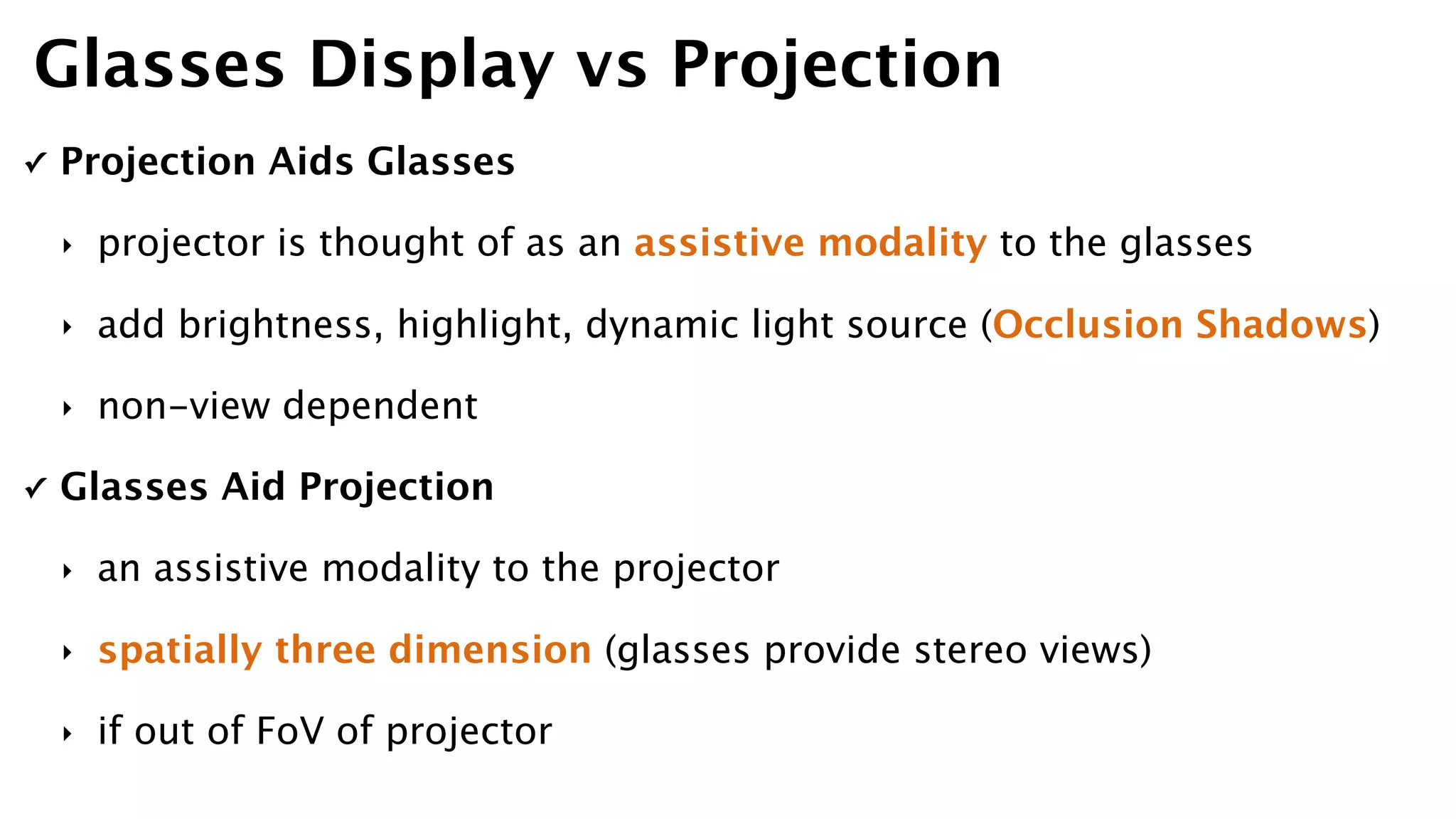 Glasses Display vs Projection

✓ Projection Aids Glasses

‣ projector is thought of as an assistive modality to the glasses

‣ add brightness, highlight, dynamic light source (Occlusion Shadows)

‣ non-view dependent

✓ Glasses Aid Projection

‣ an assistive modality to the projector

‣ spatially three dimension (glasses provide stereo views)

‣ if out of FoV of projector